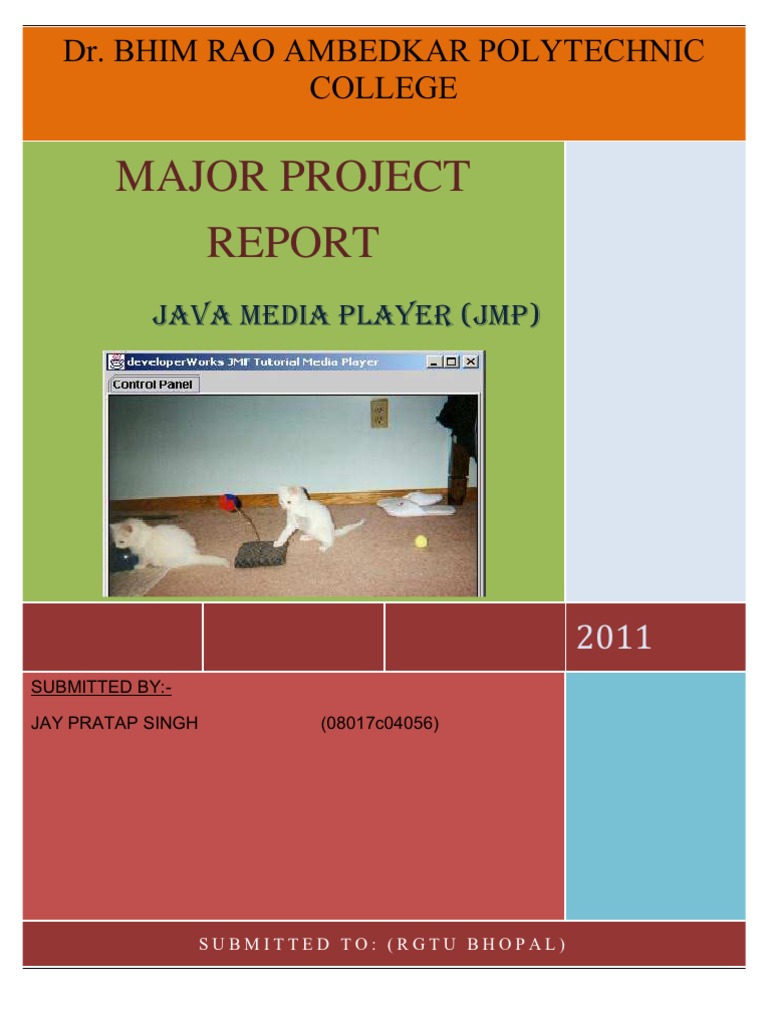 Dr. BHIM RAO AMBEDKAR POLYTECHNIC COLLEGE

MAJOR PROJECT REPORT

JAVA MEDIA PLAYER (JMP)

developerWorks JMF Tutorial Media Player

Control Panel

2011

SUBMITTED BY:-

JAY PRATAP SINGH (08017c04056)

SUBMITTED TO: (RGTU BHOPAL)